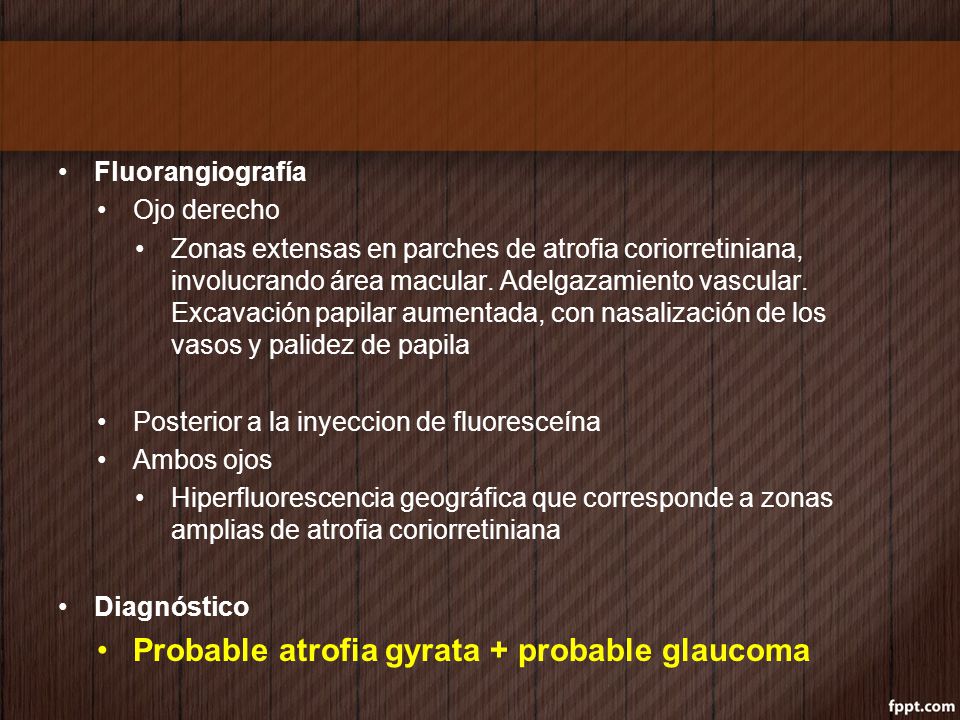 • Fluorangiografía
• Ojo derecho
• Zonas extensas en parches de atrofia coriorretiniana, involucrando área macular. Adelgazamiento vascular. Excavación papilar aumentada, con nasalización de los vasos y palidez de papila

• Posterior a la inyeccion de fluoresceína
• Ambos ojos
• Hiperfluorescencia geográfica que corresponde a zonas amplias de atrofia coriorretiniana

• Diagnóstico
• Probable atrofia gyrata + probable glaucoma

fppt.com